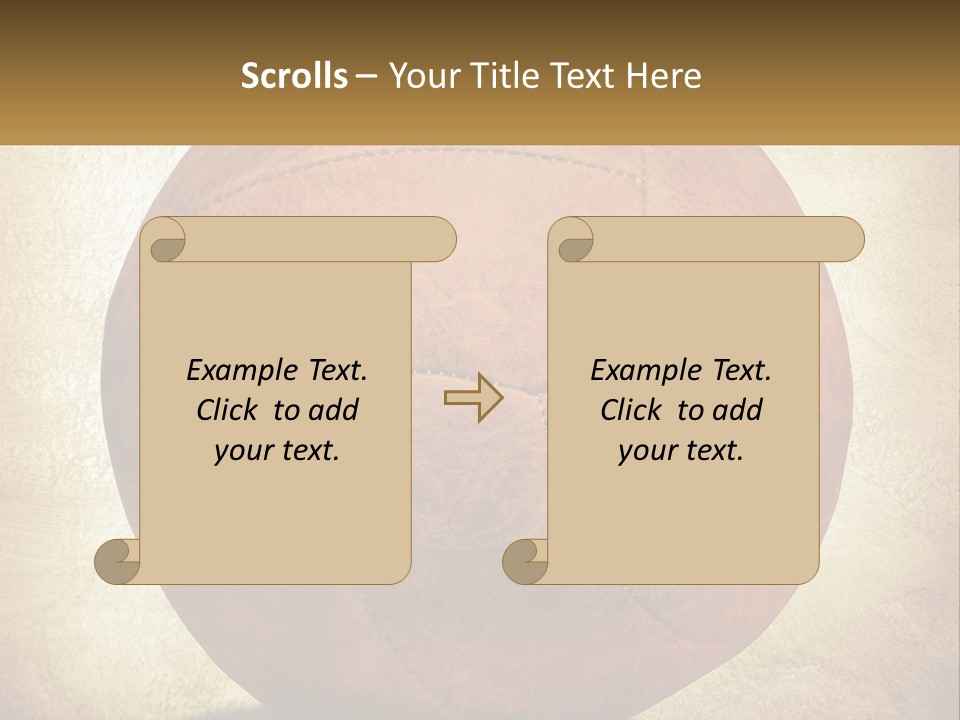 Scrolls – Your Title Text Here

Example Text. Click to add your text.

Example Text. Click to add your text.